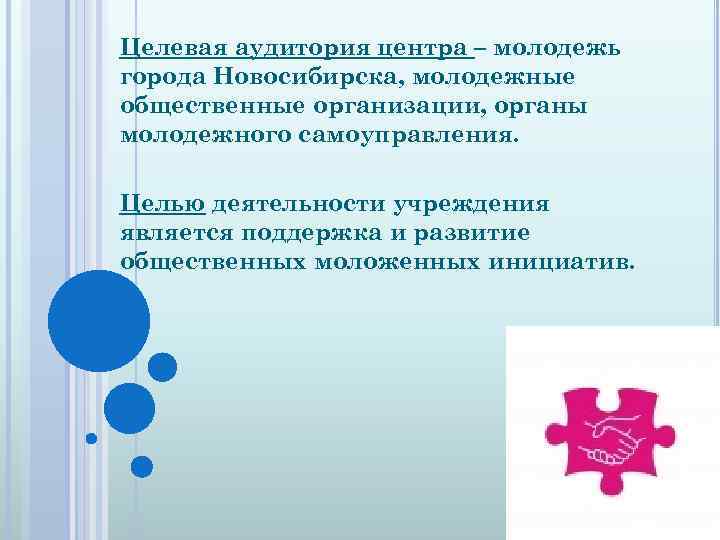 Целевая аудитория центра – молодежь города Новосибирска, молодежные общественные организации, органы молодежного самоуправления.

Целью деятельности учреждения является поддержка и развитие общественных моложенных инициатив.